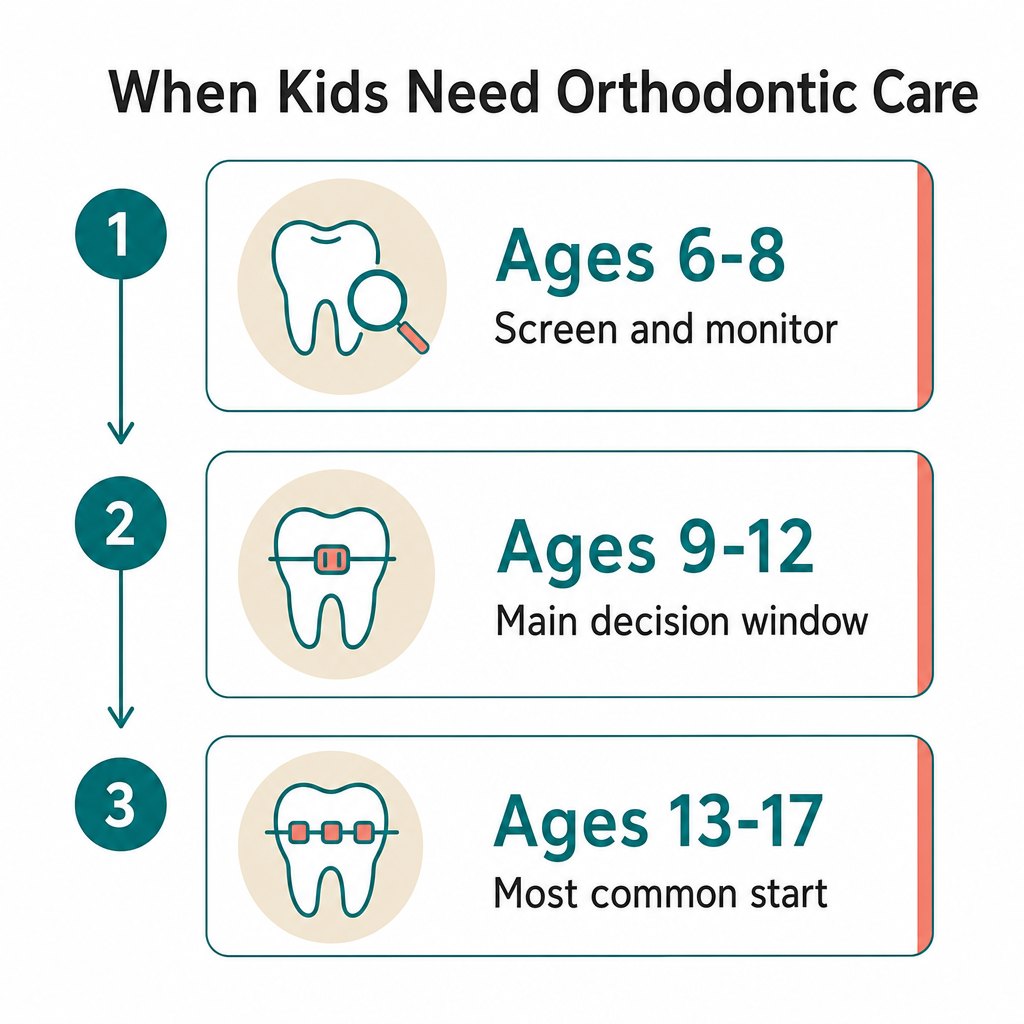 When Kids Need Orthodontic Care

1

Ages 6-8
Screen and monitor

2

Ages 9-12
Main decision window

3

Ages 13-17
Most common start